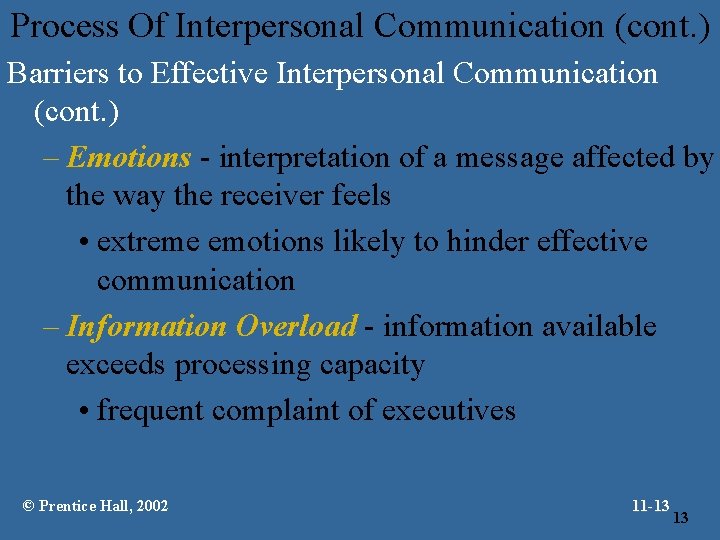 Process Of Interpersonal Communication (cont.)

Barriers to Effective Interpersonal Communication (cont.)

– Emotions - interpretation of a message affected by the way the receiver feels

• extreme emotions likely to hinder effective communication

– Information Overload - information available exceeds processing capacity

• frequent complaint of executives

© Prentice Hall, 2002

11-13

13